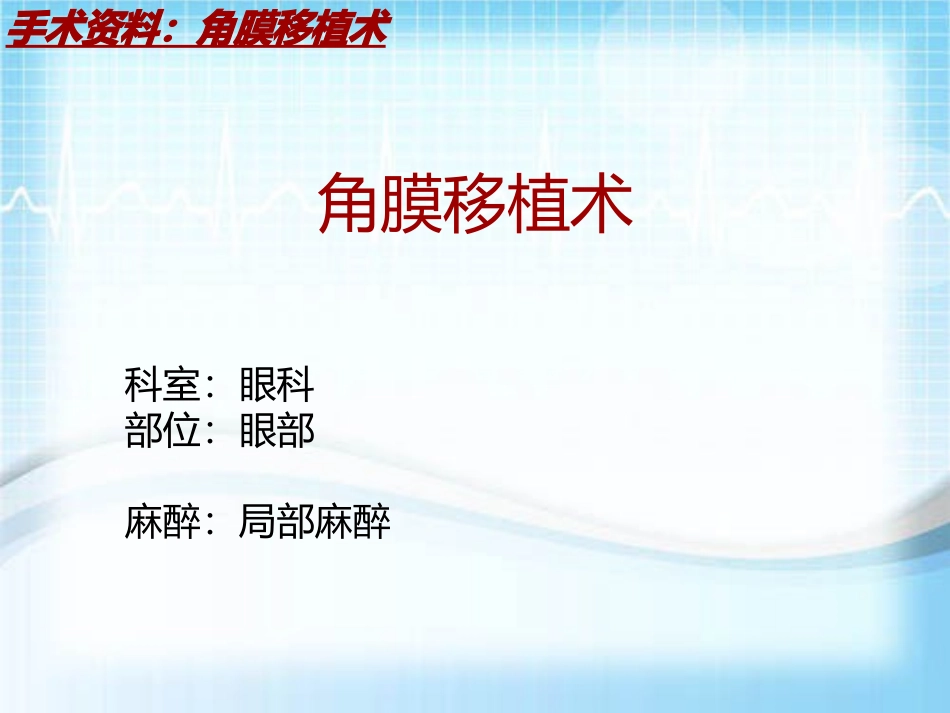 手术资料：角膜移植术

角膜移植术

科室：眼科
部位：眼部

麻醉：局部麻醉